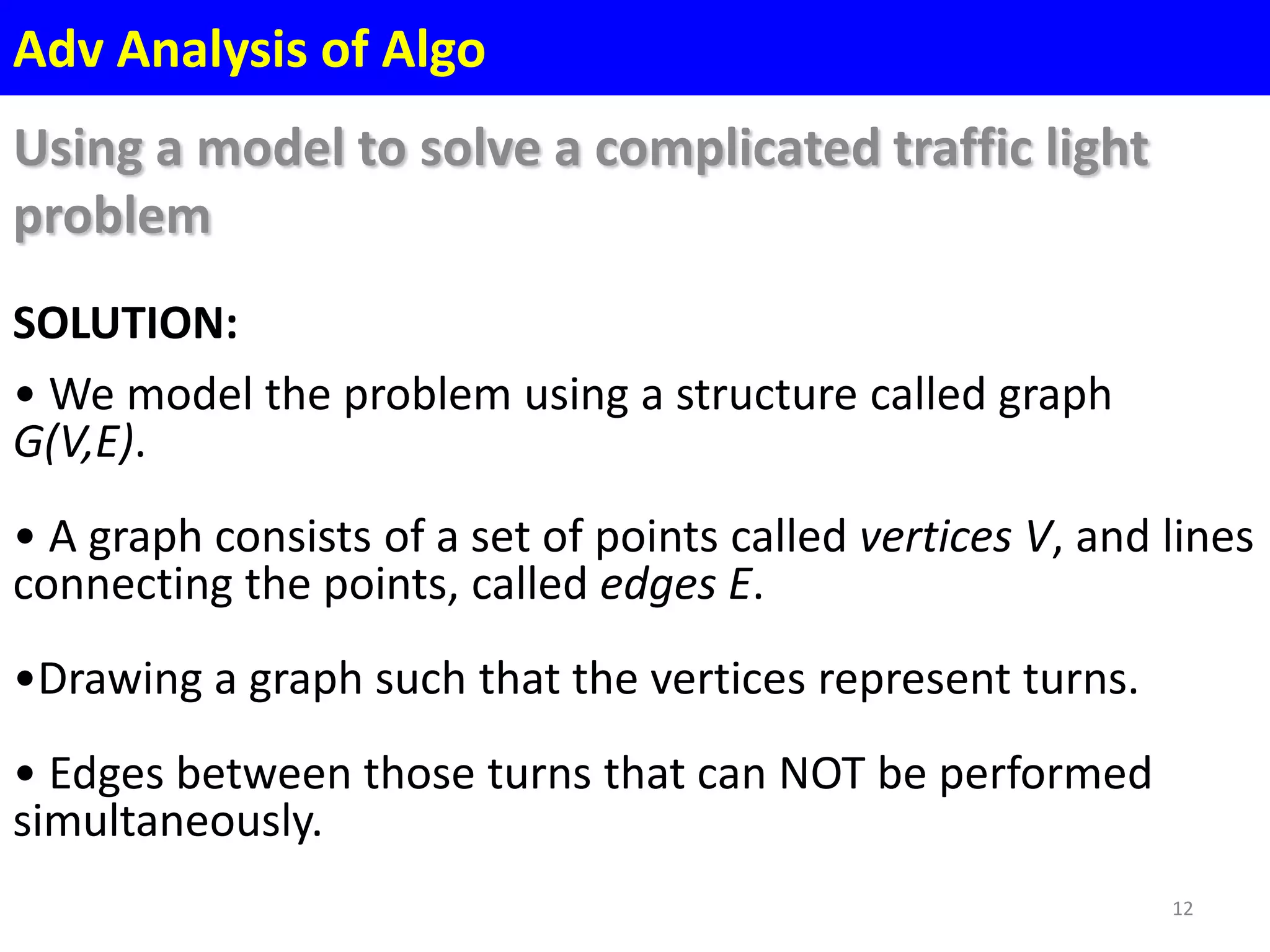 Adv Analysis of Algo

Using a model to solve a complicated traffic light problem

SOLUTION:

• We model the problem using a structure called graph $G(V,E)$.

• A graph consists of a set of points called vertices $V$, and lines connecting the points, called edges $E$.

•Drawing a graph such that the vertices represent turns.

• Edges between those turns that can NOT be performed simultaneously.

12